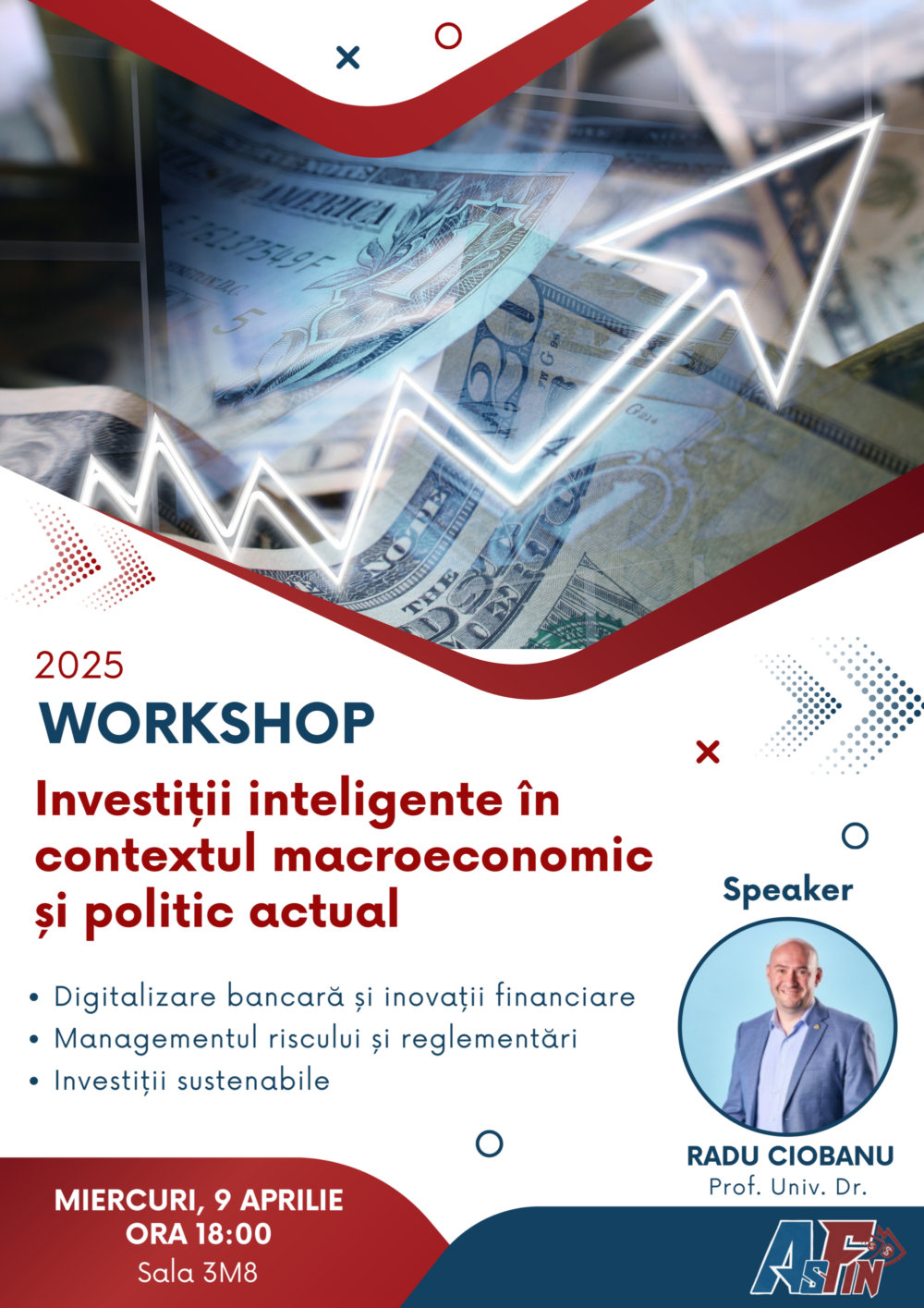 2025

WORKSHOP

Investiții inteligente în contextul macroeconomic și politic actual

• Digitalizare bancară și inovații financiare
• Managementul riscului și reglementări
• Investiții sustenabile

Speaker

RADU CIOBANU
Prof. Univ. Dr.

MIERCURI, 9 APRILIE
ORA 18:00
Sala 3M8

ASFIN